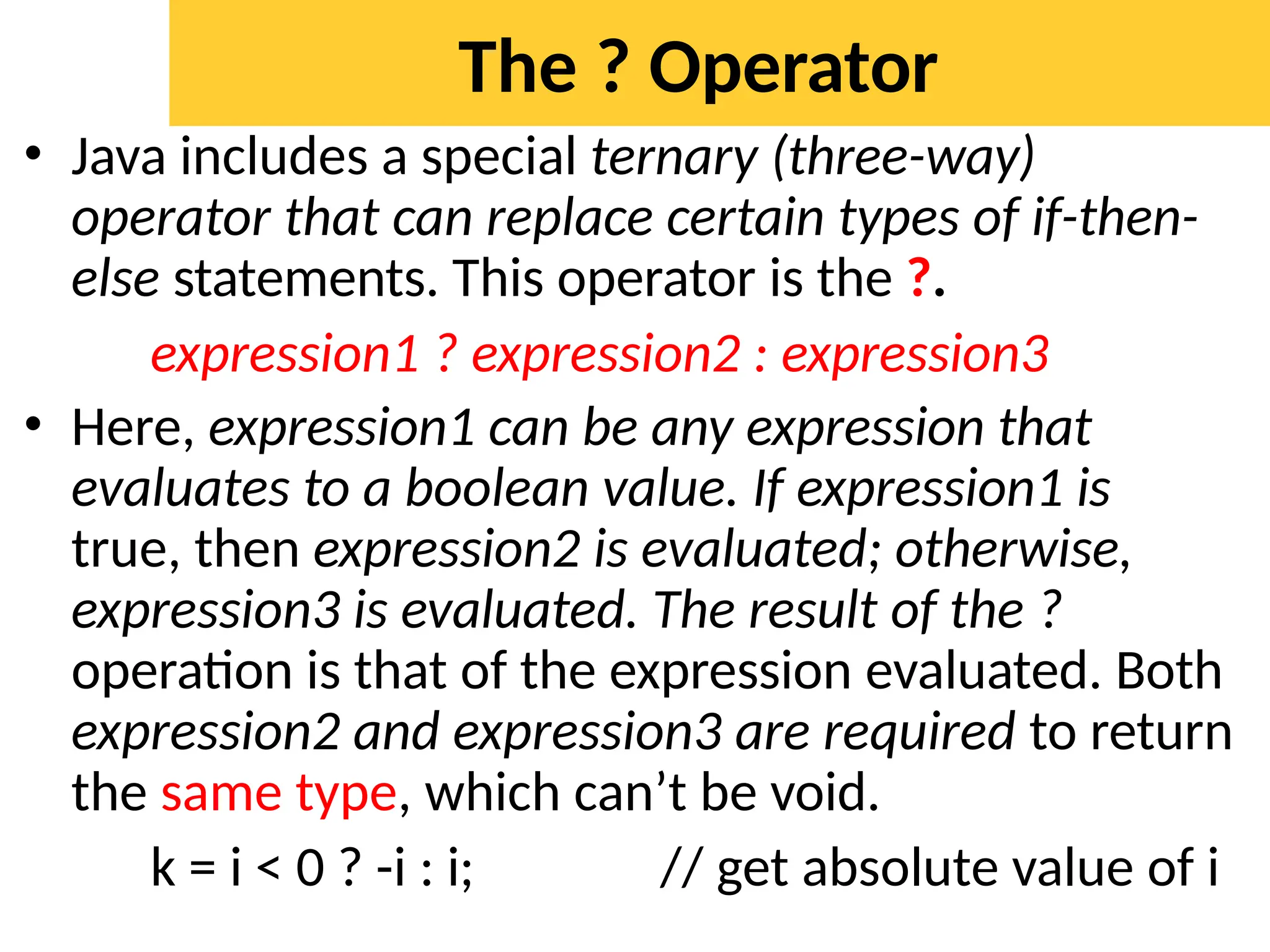 The ? Operator

• Java includes a special ternary (three-way) operator that can replace certain types of if-then-else statements. This operator is the ?.

expression1 ? expression2 : expression3

• Here, expression1 can be any expression that evaluates to a boolean value. If expression1 is true, then expression2 is evaluated; otherwise, expression3 is evaluated. The result of the ? operation is that of the expression evaluated. Both expression2 and expression3 are required to return the same type, which can’t be void.

k = i < 0 ? -i : i; // get absolute value of i